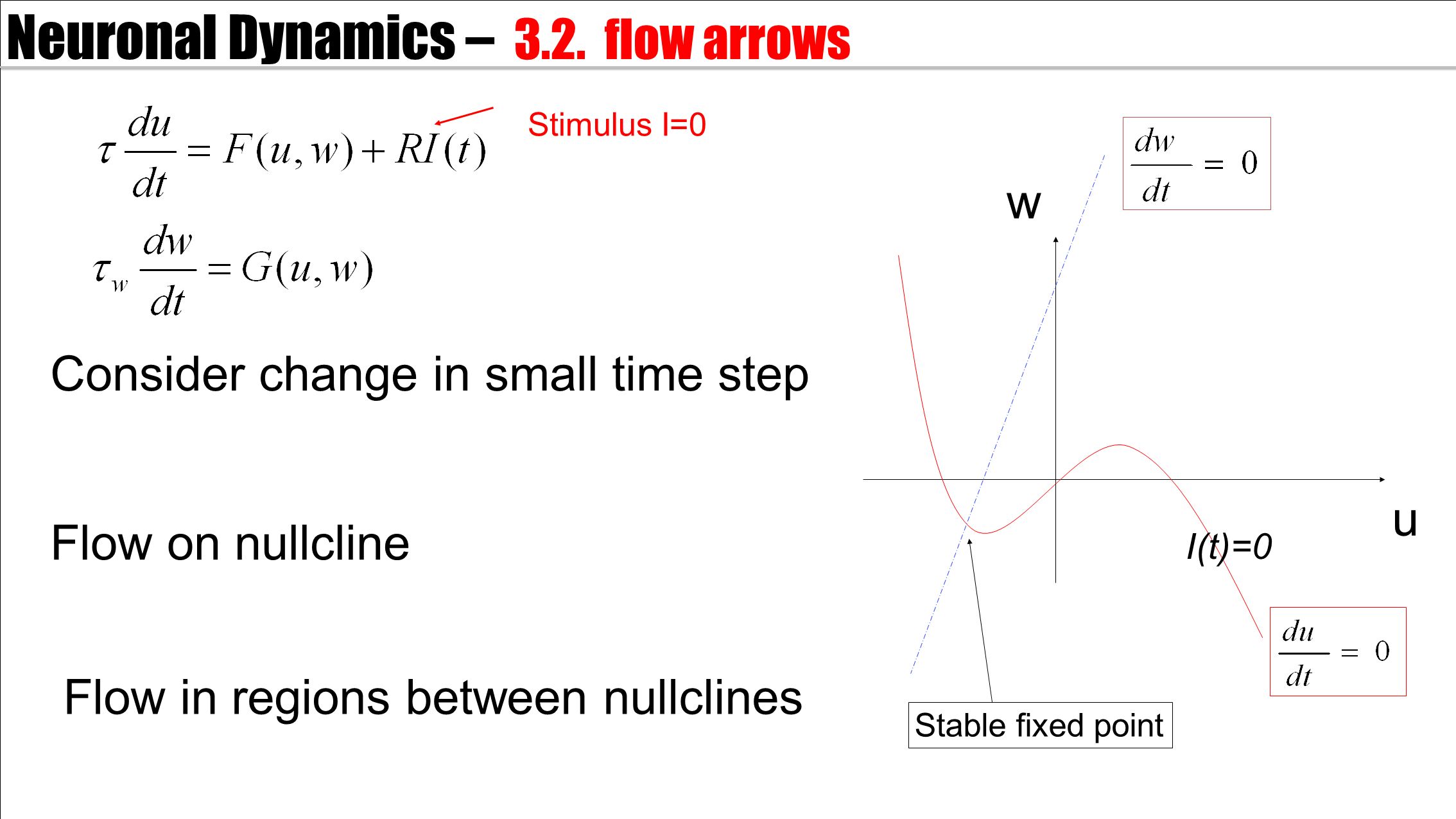 Neuronal Dynamics – 3.2. flow arrows

$\tau \frac{du}{dt} = F(u,w) + RI(t)$

Stimulus I=0

$\tau_w \frac{dw}{dt} = G(u,w)$

Consider change in small time step

Flow on nullcline

Flow in regions between nullclines

$\frac{dw}{dt} = 0$

w

u

I(t)=0

$\frac{du}{dt} = 0$

Stable fixed point